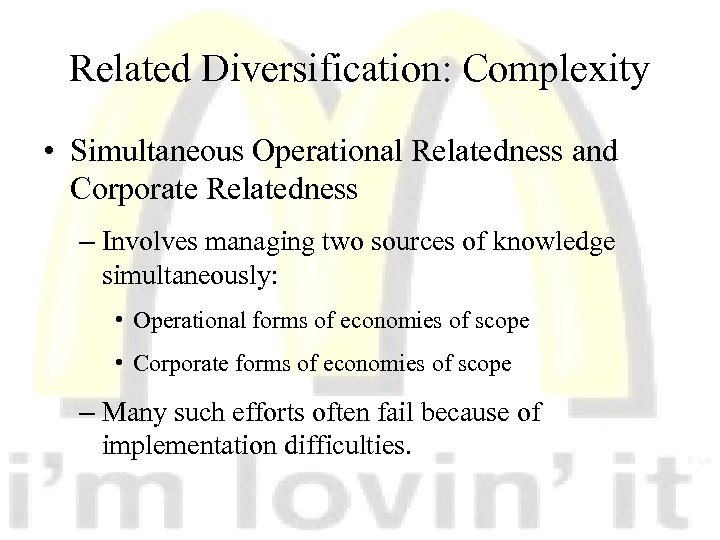 Related Diversification: Complexity

• Simultaneous Operational Relatedness and Corporate Relatedness

– Involves managing two sources of knowledge simultaneously:

• Operational forms of economies of scope

• Corporate forms of economies of scope

– Many such efforts often fail because of implementation difficulties.

i'm lovin' it